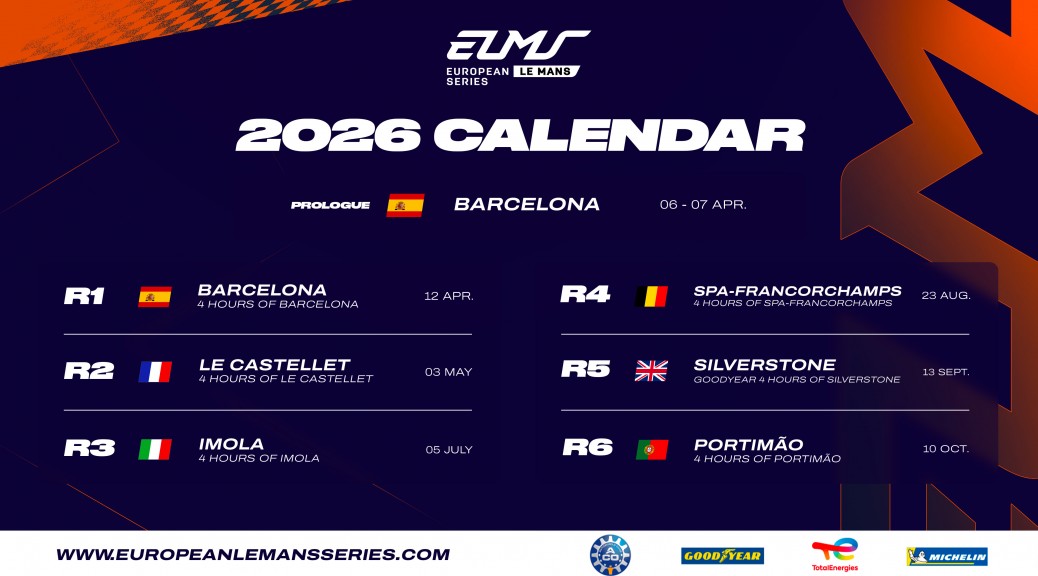 ELMS
EUROPEAN LE MANS SERIES

2026 CALENDAR

PROLOGUE BARCELONA 06 - 07 APR.

R1 BARCELONA
4 HOURS OF BARCELONA 12 APR.

R2 LE CASTELLET
4 HOURS OF LE CASTELLET 03 MAY

R3 IMOLA
4 HOURS OF IMOLA 05 JULY

R4 SPA-FRANCORCHAMPS
4 HOURS OF SPA-FRANCORCHAMPS 23 AUG.

R5 SILVERSTONE
GOODYEAR 4 HOURS OF SILVERSTONE 13 SEPT.

R6 PORTIMÃO
4 HOURS OF PORTIMÃO 10 OCT.

WWW.EUROPEANLEMANSSERIES.COM

ACO GOODYEAR TotalEnergies MICHELIN